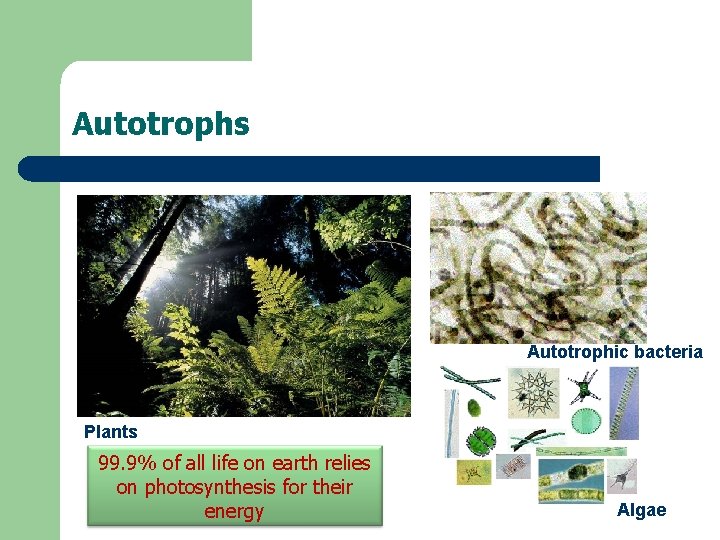 Autotrophs

Autotrophic bacteria

Plants

99.9% of all life on earth relies on photosynthesis for their energy

Algae